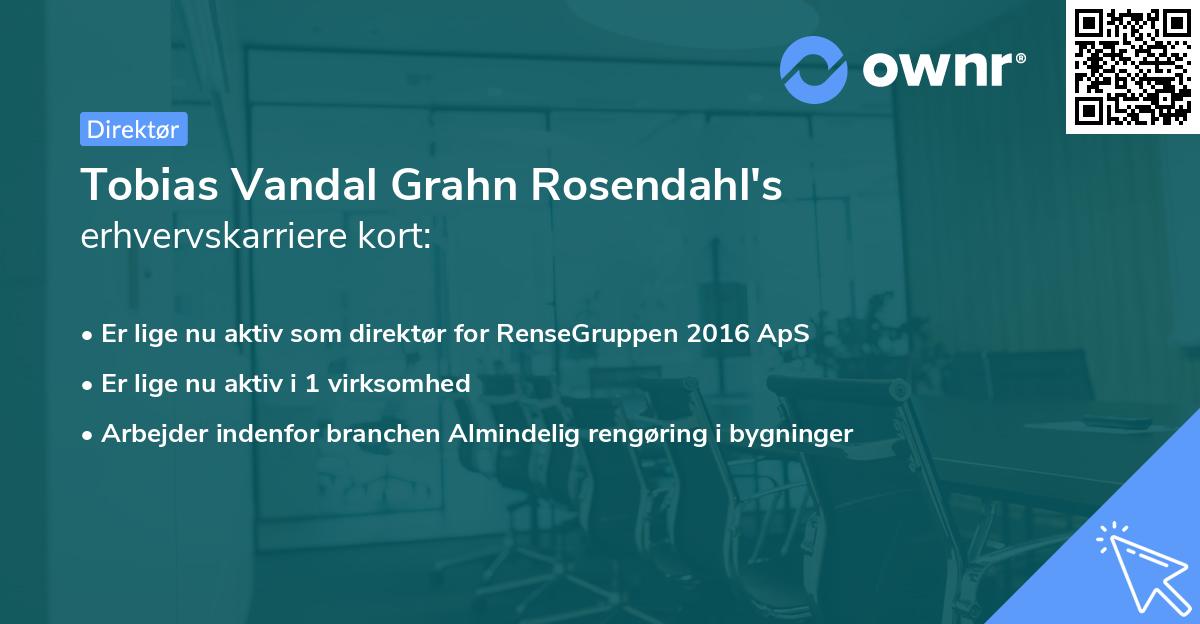 ownr®

Direktør

Tobias Vandal Grahn Rosendahl's erhvervskarriere kort:

• Er lige nu aktiv som direktør for RenseGruppen 2016 ApS
• Er lige nu aktiv i 1 virksomhed
• Arbejder indenfor branchen Almindelig rengøring i bygninger